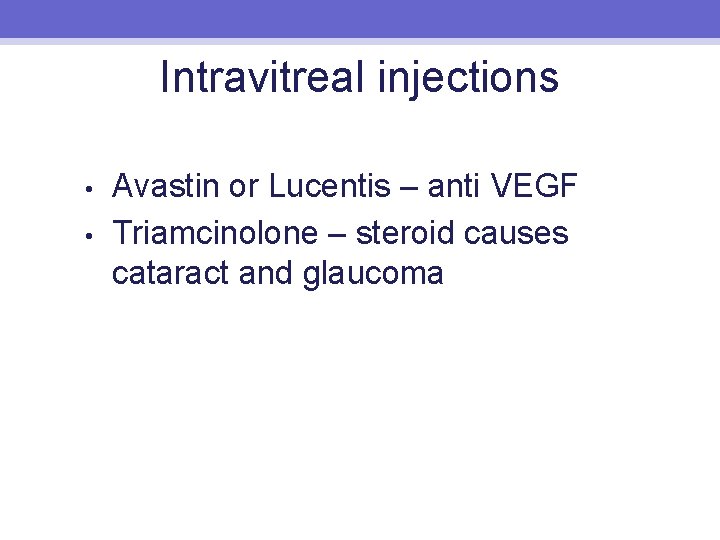 Intravitreal injections

• Avastin or Lucentis – anti VEGF
• Triamcinolone – steroid causes cataract and glaucoma